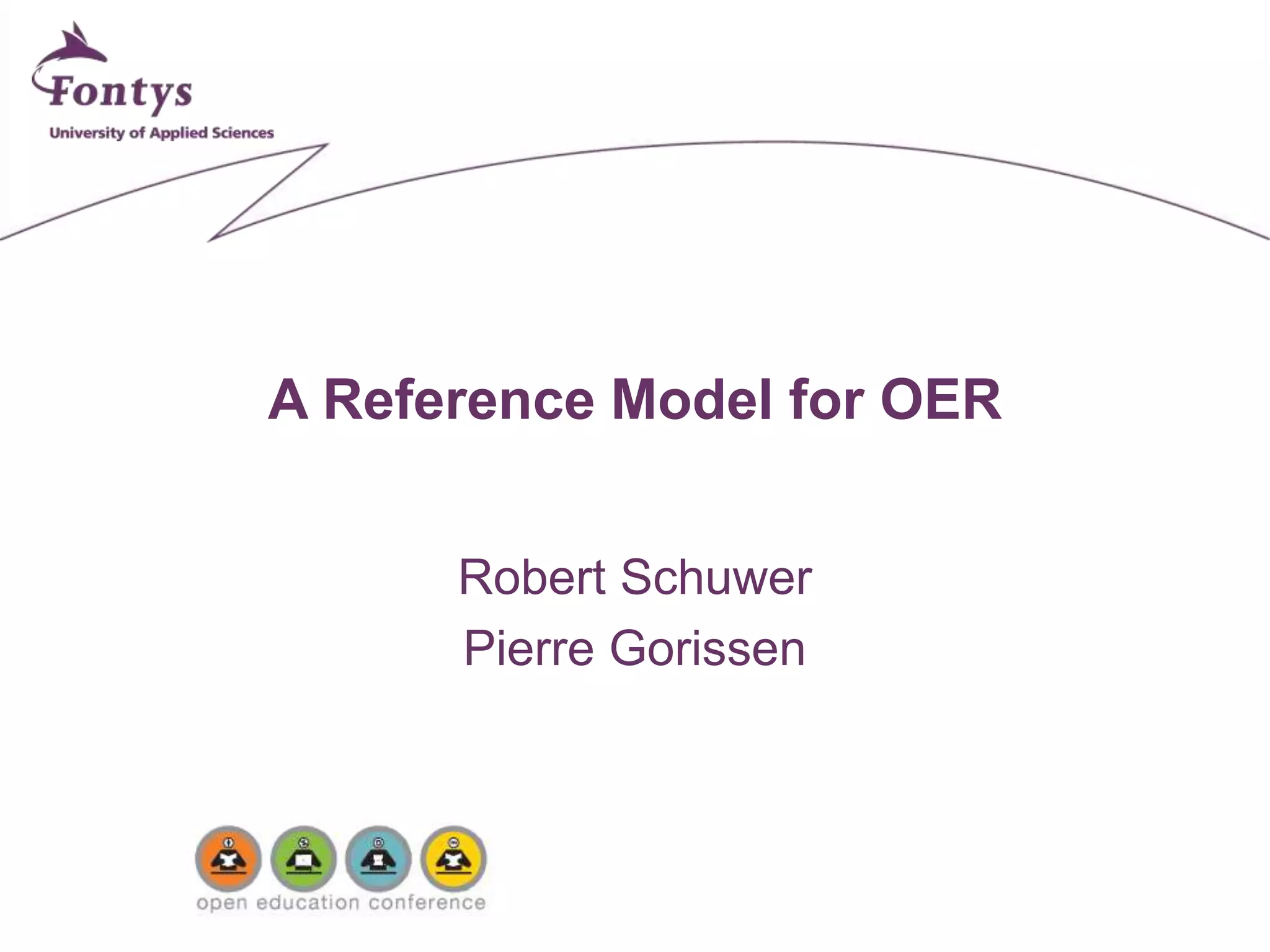 Fontys
University of Applied Sciences

A Reference Model for OER

Robert Schuwer
Pierre Gorissen

open education conference